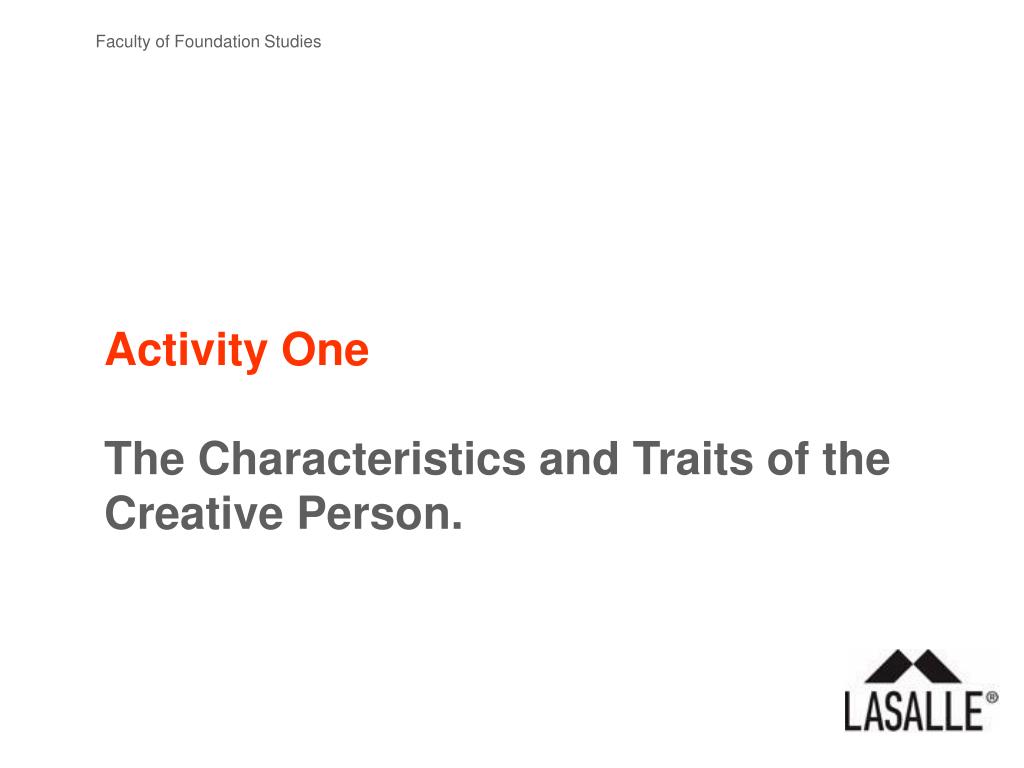 Faculty of Foundation Studies

Activity One

The Characteristics and Traits of the Creative Person.

LASALLE®